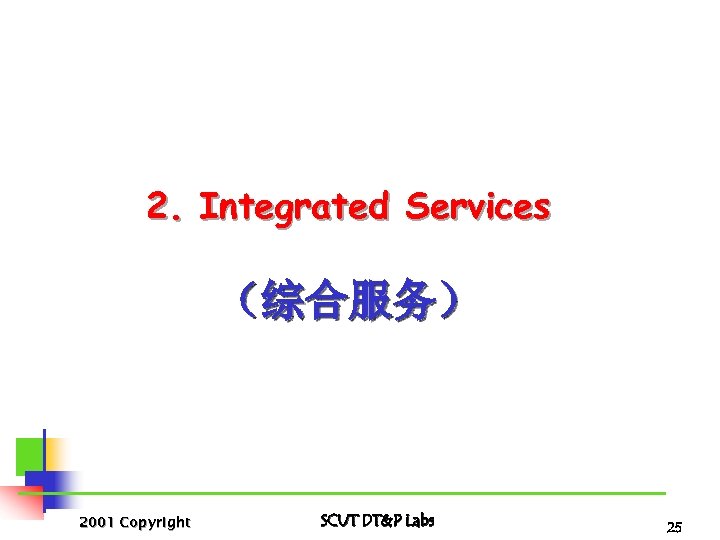 2. Integrated Services

（综合服务）

2001 Copyright

SCUT DT&P Labs

25